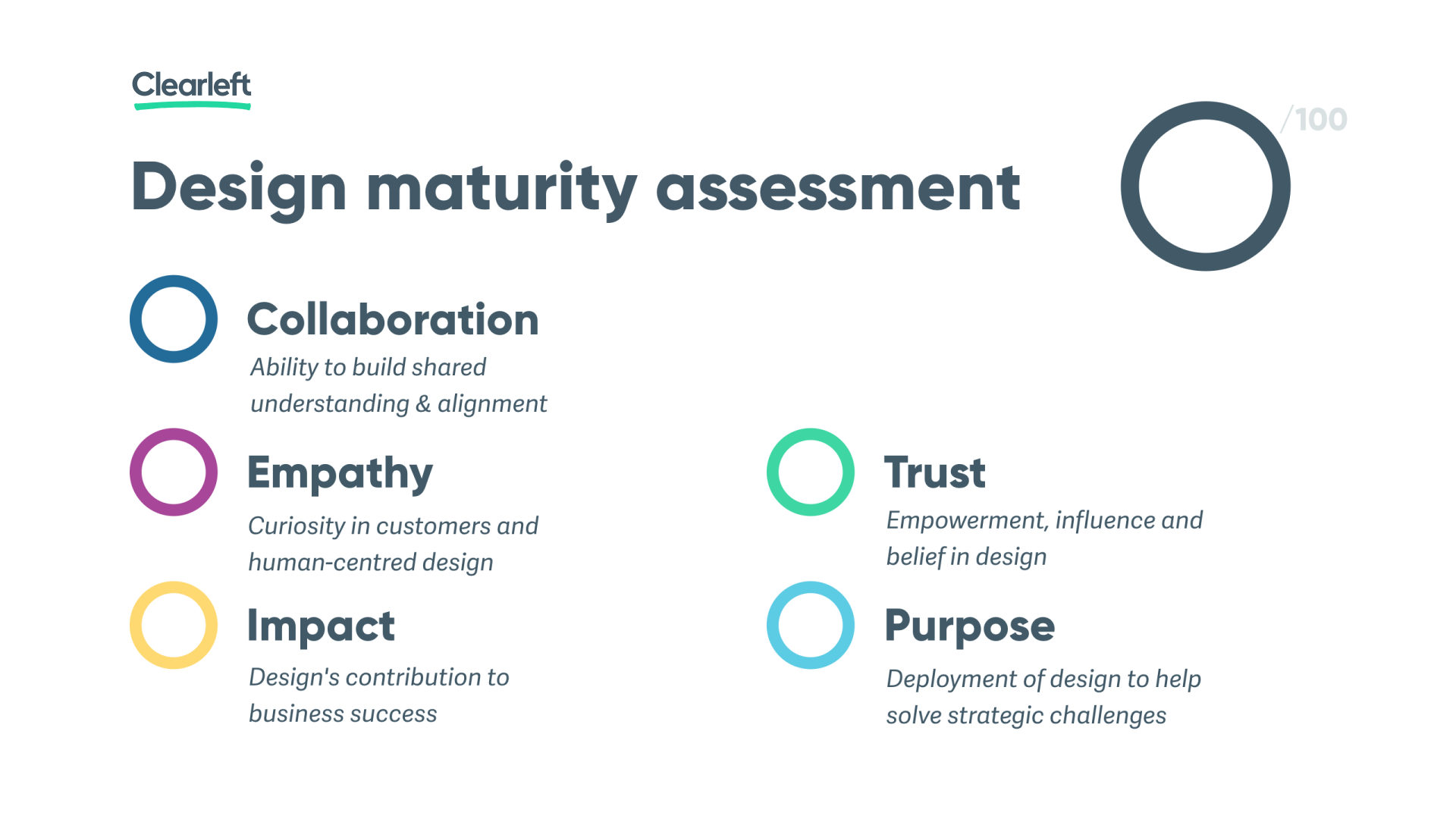 Clearleft

Design maturity assessment

/100

Collaboration
Ability to build shared understanding & alignment

Empathy
Curiosity in customers and human-centred design

Impact
Design's contribution to business success

Trust
Empowerment, influence and belief in design

Purpose
Deployment of design to help solve strategic challenges